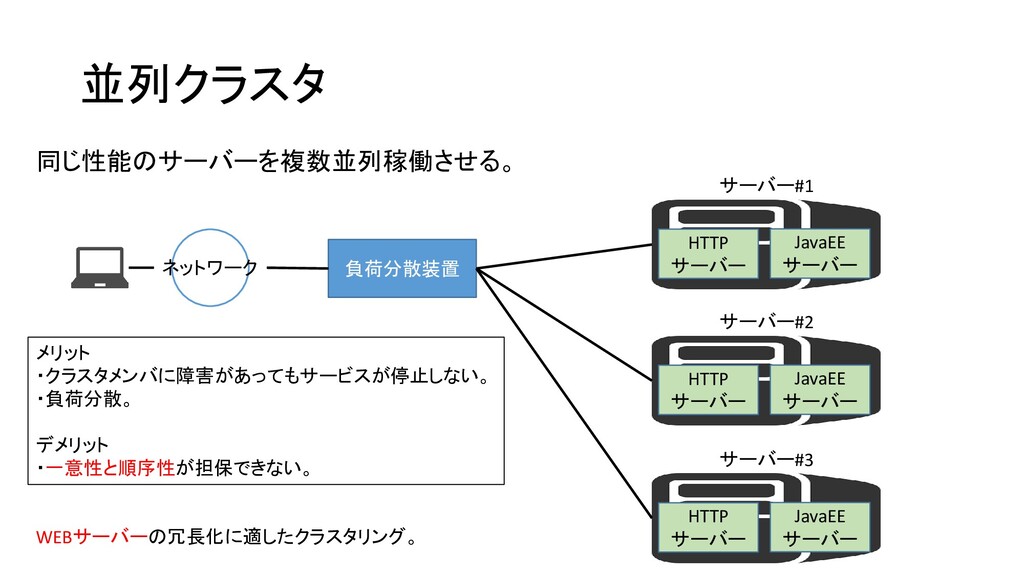 並列クラスタ

同じ性能のサーバーを複数並列稼働させる。

ネットワーク

負荷分散装置

サーバー#1

HTTP サーバー

JavaEE サーバー

サーバー#2

HTTP サーバー

JavaEE サーバー

サーバー#3

HTTP サーバー

JavaEE サーバー

メリット
・クラスタメンバに障害があってもサービスが停止しない。
・負荷分散。

デメリット
・一意性と順序性が担保できない。

WEBサーバーの冗長化に適したクラスタリング。